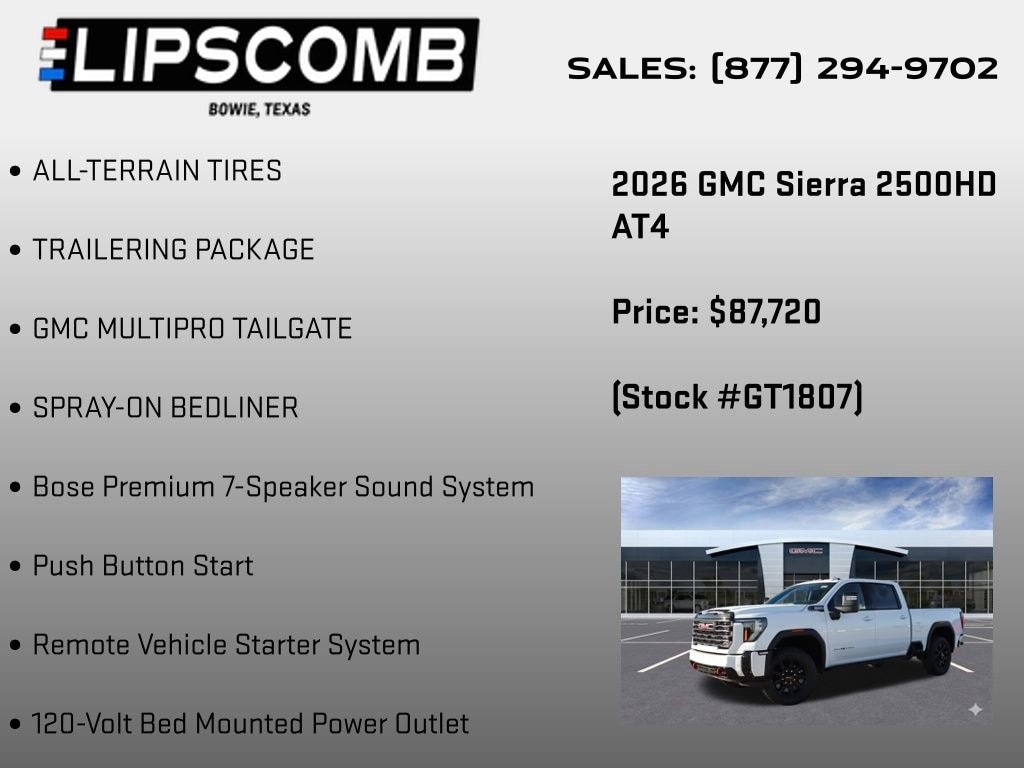 LIPSCOMB
BOWIE, TEXAS

SALES: (877) 294-9702

• ALL-TERRAIN TIRES

• TRAILERING PACKAGE

• GMC MULTIPRO TAILGATE

• SPRAY-ON BEDLINER

• Bose Premium 7-Speaker Sound System

• Push Button Start

• Remote Vehicle Starter System

• 120-Volt Bed Mounted Power Outlet

2026 GMC Sierra 2500HD AT4

Price: $87,720

(Stock #GT1807)

GMC